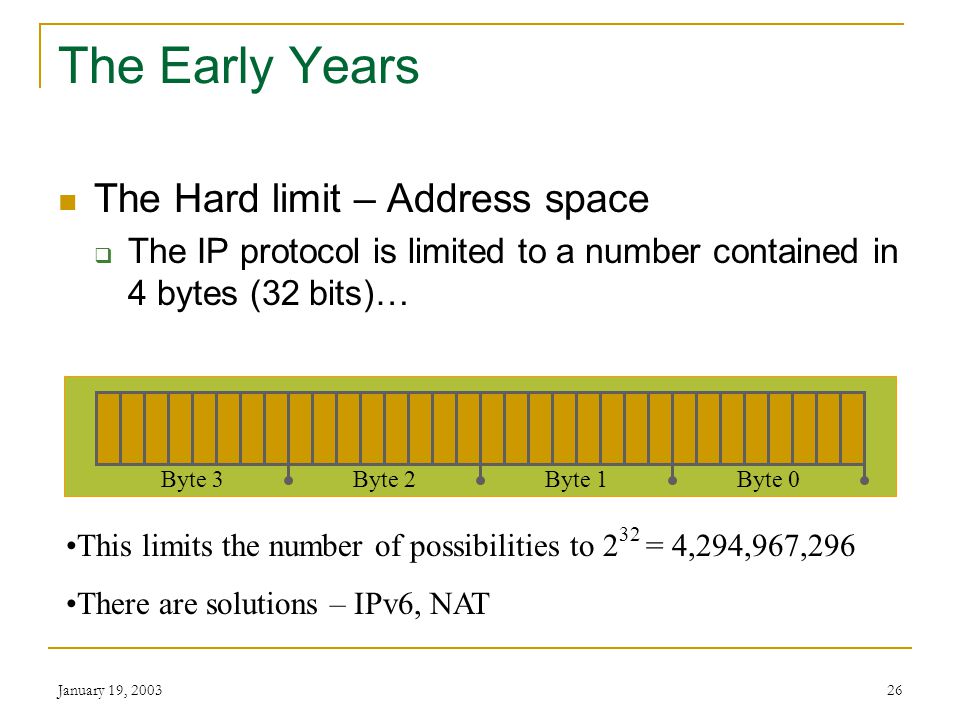 The Early Years

The Hard limit – Address space

The IP protocol is limited to a number contained in 4 bytes (32 bits)…

Byte 3 Byte 2 Byte 1 Byte 0

•This limits the number of possibilities to $2^{32}$ = 4,294,967,296

•There are solutions – IPv6, NAT

January 19, 2003

26